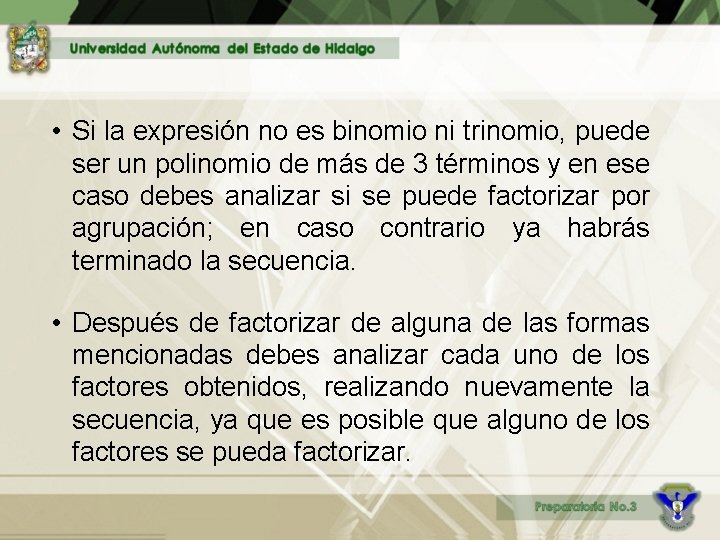 Universidad Autónoma del Estado de Hidalgo

• Si la expresión no es binomio ni trinomio, puede ser un polinomio de más de 3 términos y en ese caso debes analizar si se puede factorizar por agrupación; en caso contrario ya habrás terminado la secuencia.

• Después de factorizar de alguna de las formas mencionadas debes analizar cada uno de los factores obtenidos, realizando nuevamente la secuencia, ya que es posible que alguno de los factores se pueda factorizar.

Preparatoria No.3